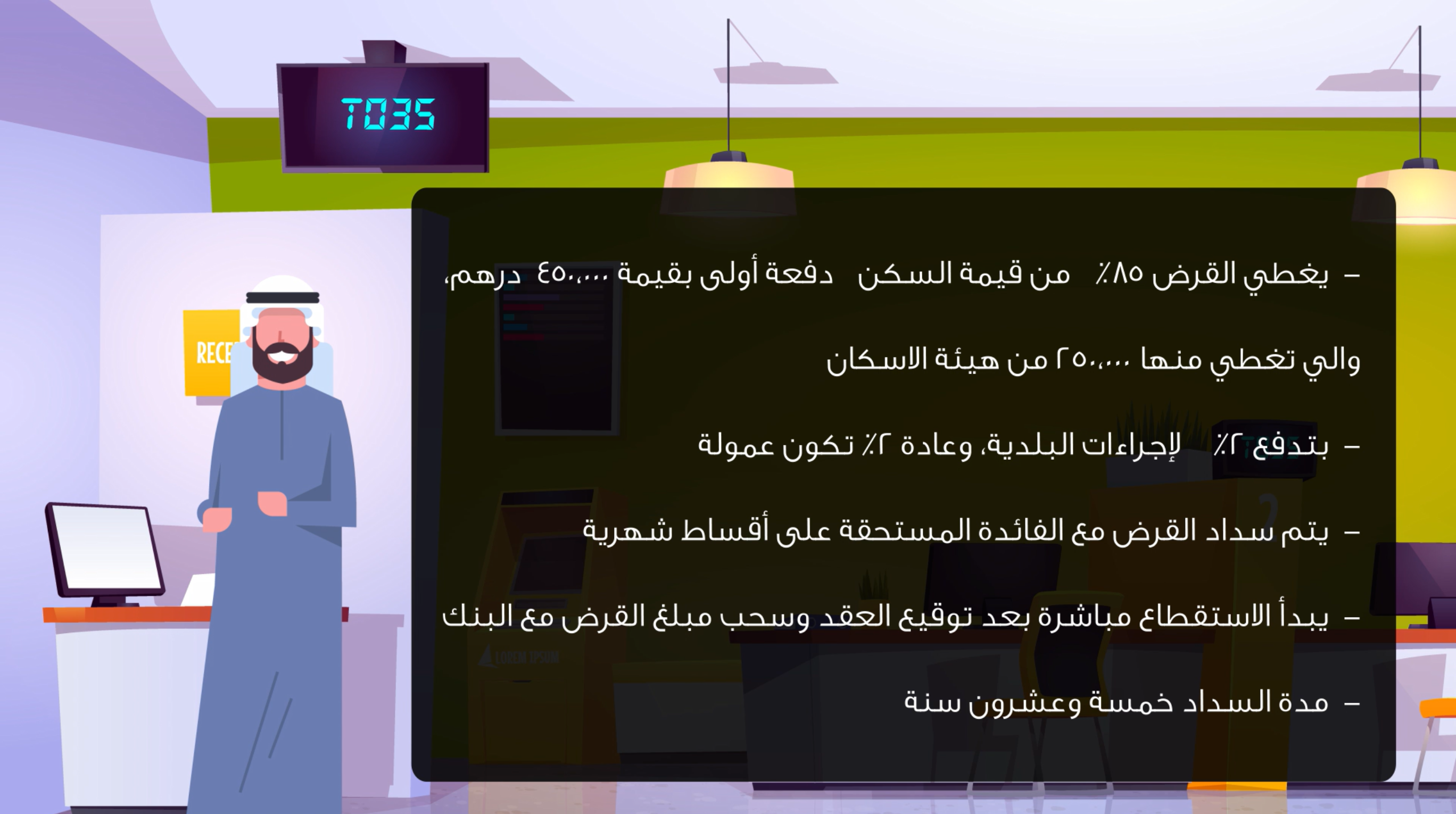 T035

RECE

– يغطي القرض ٨٥٪ من قيمة السكن دفعة أولى بقيمة ٤٥٠،٠٠٠ درهم، والي تغطي منها ٢٥٠،٠٠٠ من هيئة الاسكان

– بتدفع ٢٪ لإجراءات البلدية، وعادة ٢٪ تكون عمولة

– يتم سداد القرض مع الفائدة المستحقة على أقساط شهرية

– يبدأ الاستقطاع مباشرة بعد توقيع العقد وسحب مبلغ القرض مع البنك

– مدة السداد خمسة وعشرون سنة